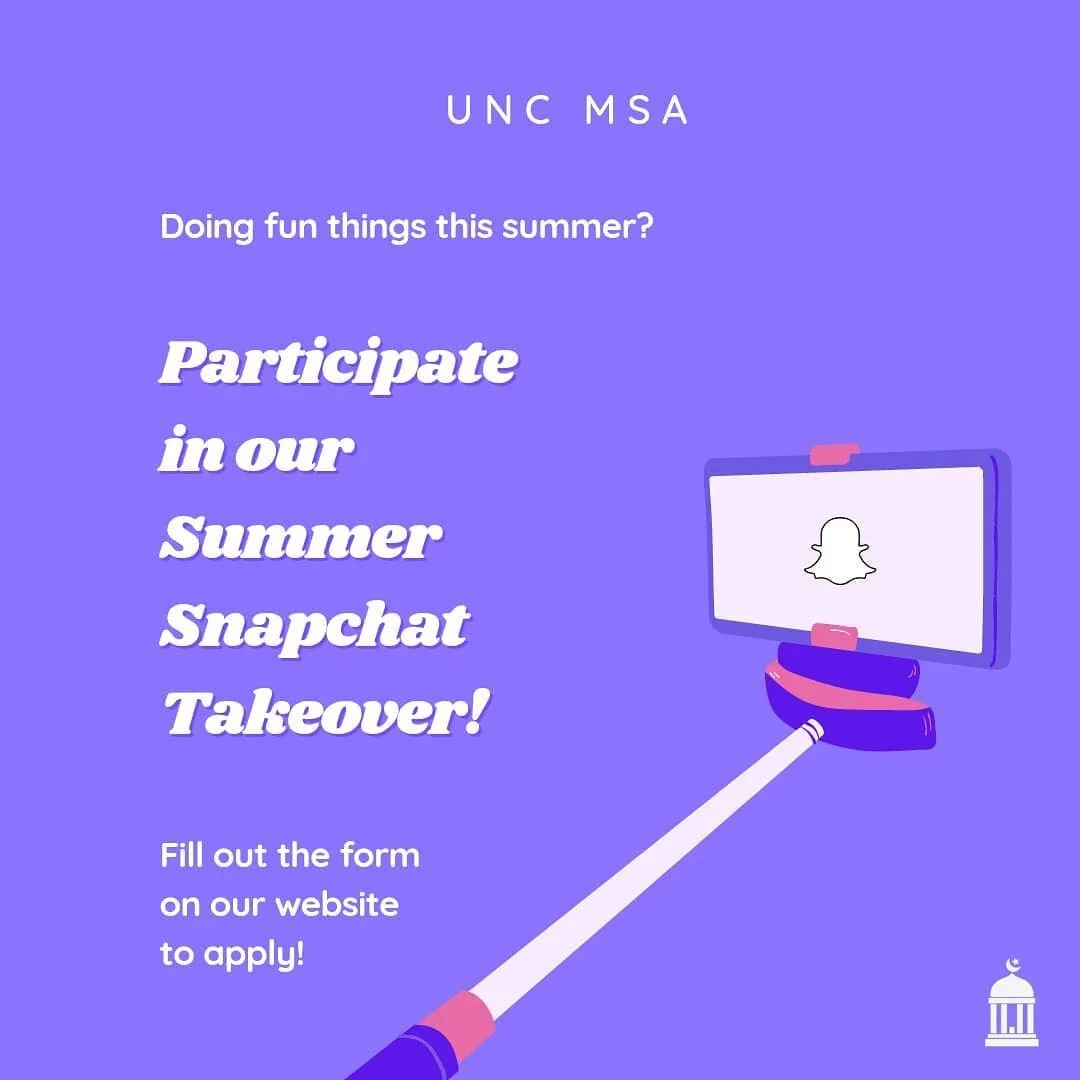 UNC MSA

Doing fun things this summer?

Participate in our Summer Snapchat Takeover!

Fill out the form on our website to apply!